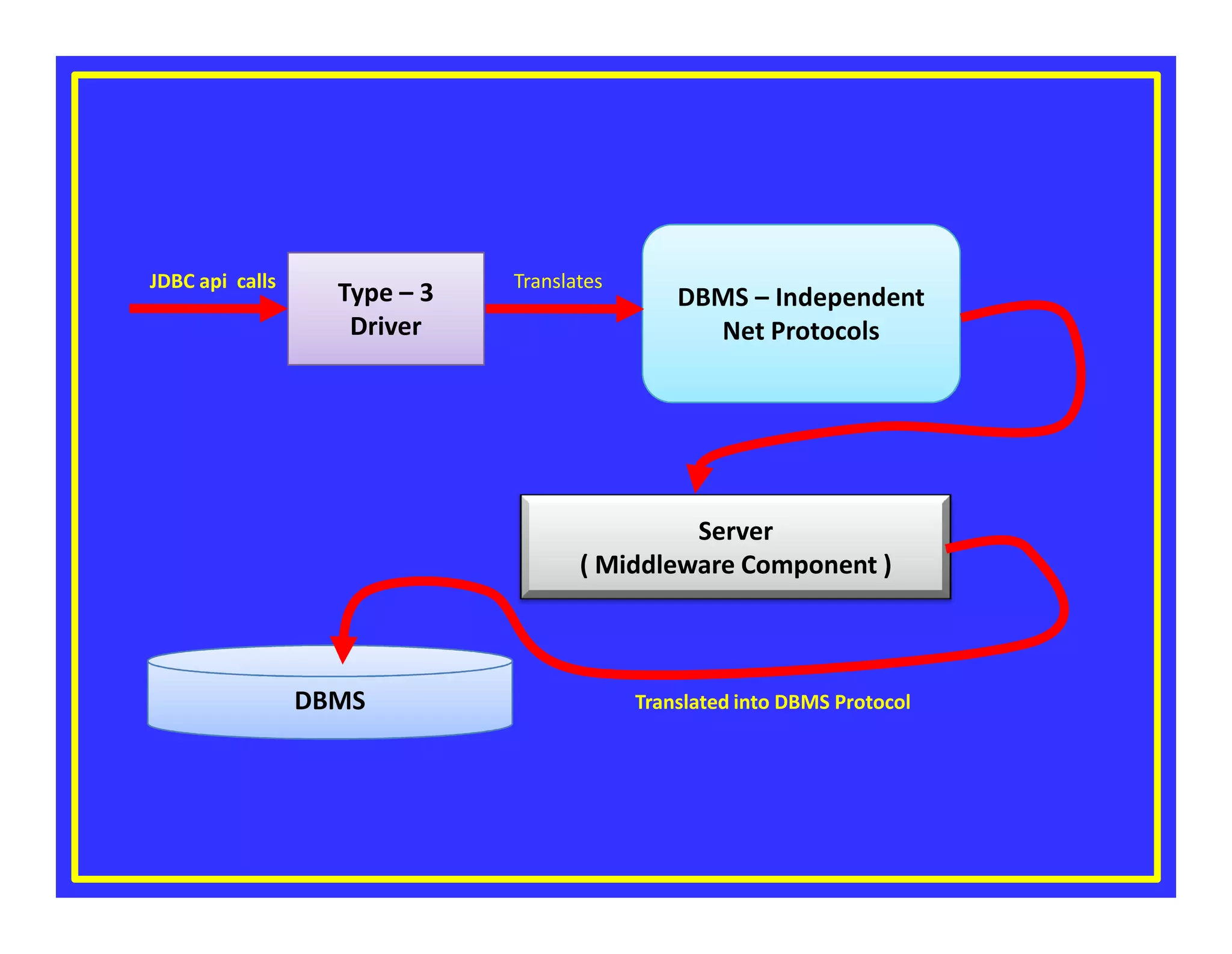 JDBC api calls

Type – 3
Driver

Translates

DBMS – Independent
Net Protocols

Server
( Middleware Component )

DBMS

Translated into DBMS Protocol